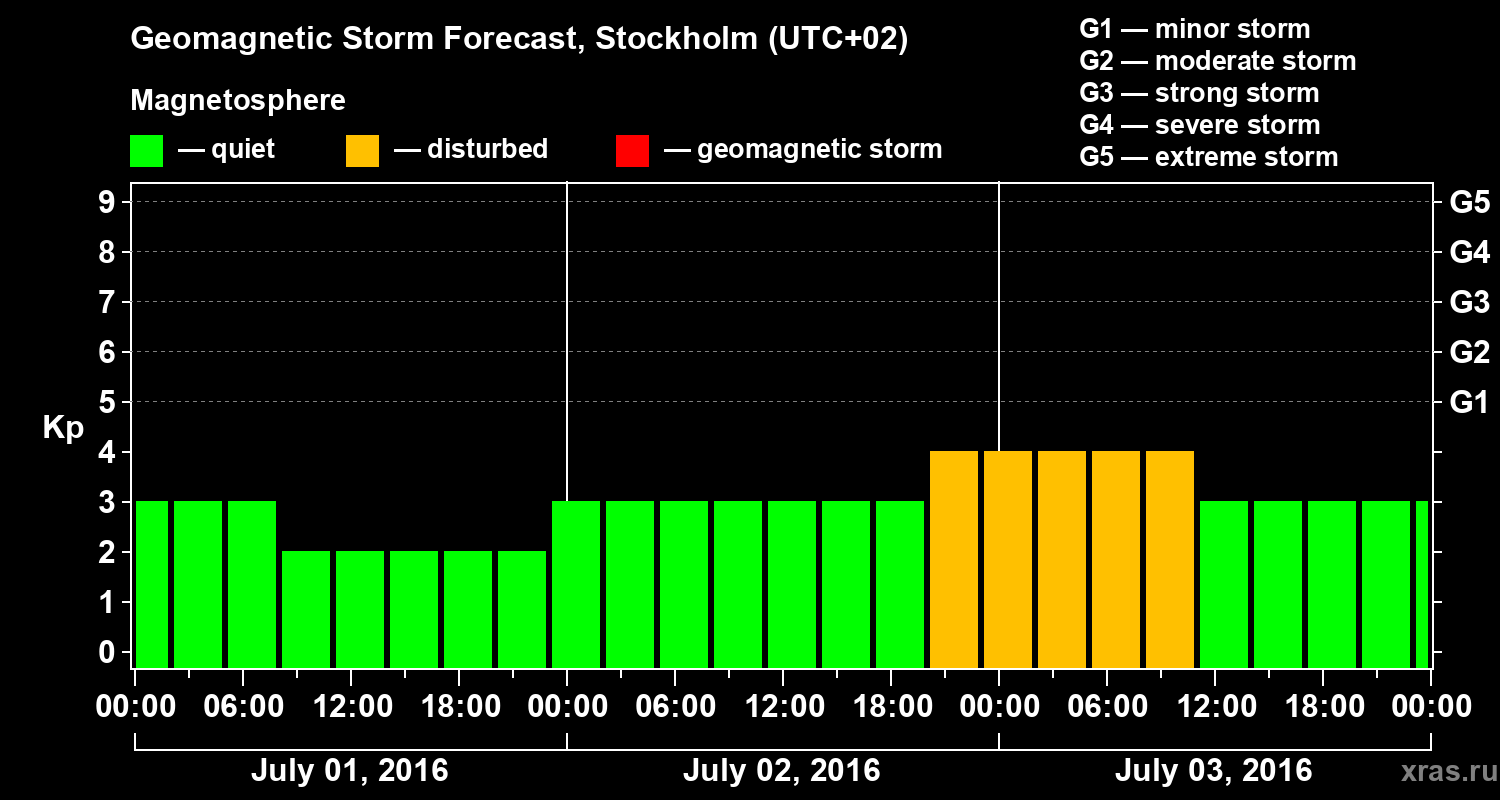 Geomagnetic Storm Forecast, Stockholm (UTC+02)

Magnetosphere

— quiet — disturbed — geomagnetic storm

G1 — minor storm
G2 — moderate storm
G3 — strong storm
G4 — severe storm
G5 — extreme storm

Kp

9
8
7
6
5
4
3
2
1
0

G5
G4
G3
G2
G1

00:00 06:00 12:00 18:00 00:00 06:00 12:00 18:00 00:00 06:00 12:00 18:00 00:00

July 01, 2016
July 02, 2016
July 03, 2016

xras.ru